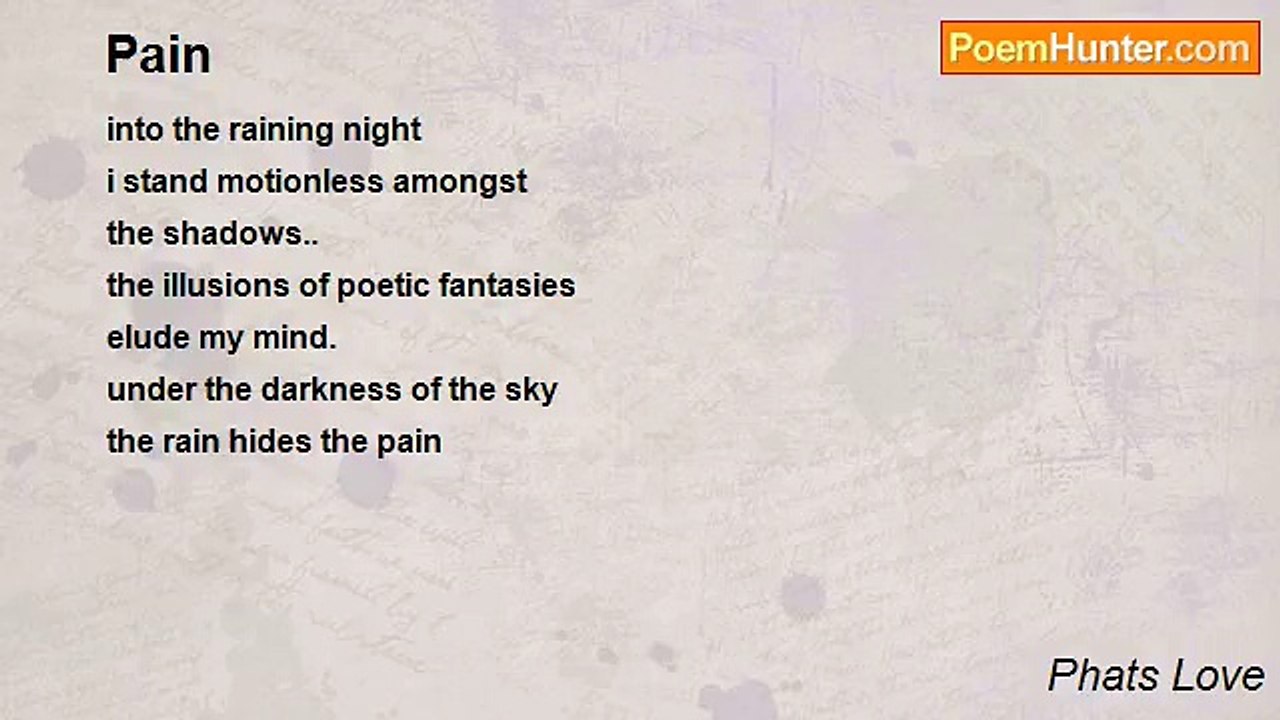 Pain

PoemHunter.com

into the raining night
i stand motionless amongst
the shadows..
the illusions of poetic fantasies
elude my mind.
under the darkness of the sky
the rain hides the pain

Phats Love